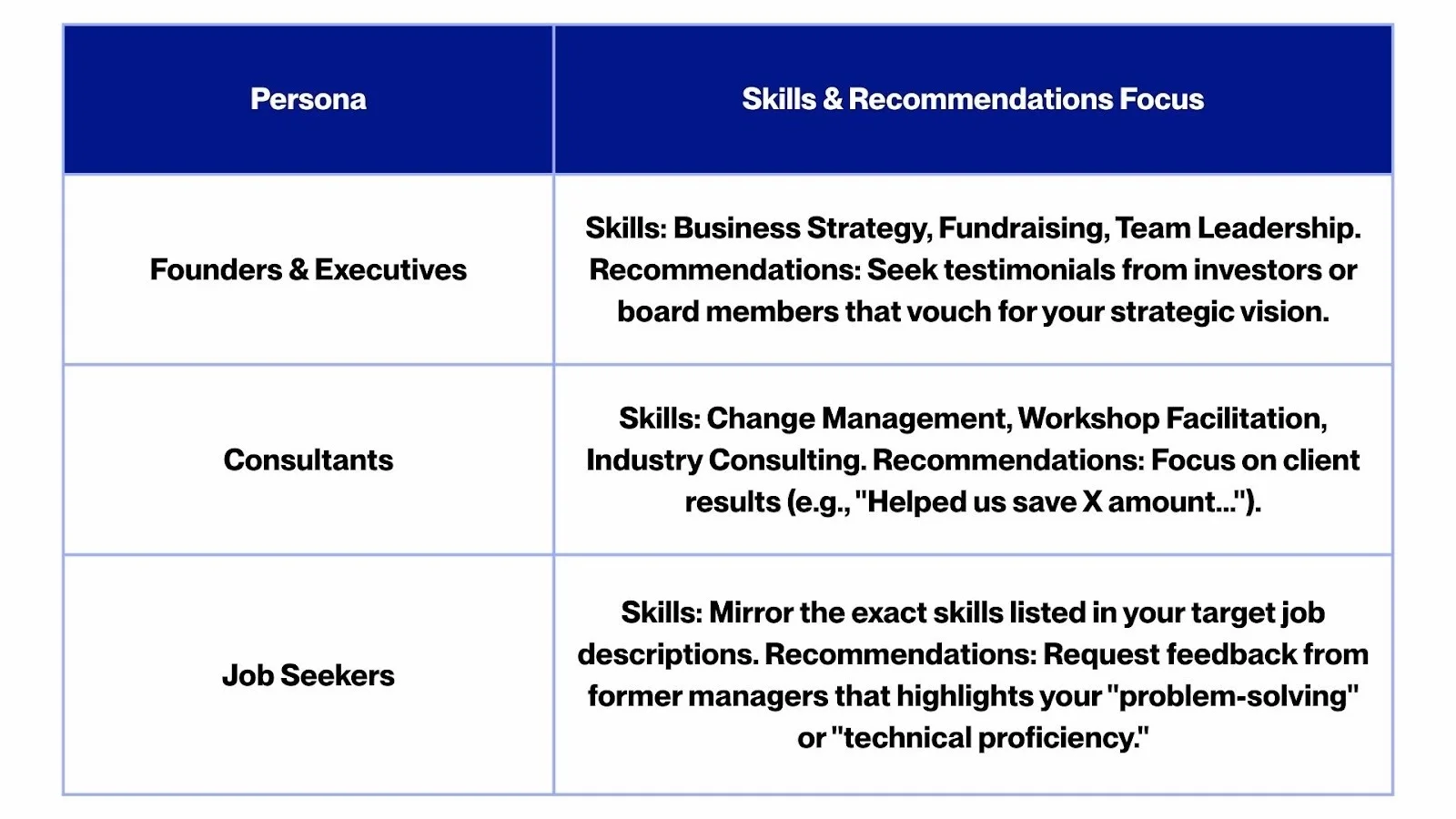 | Persona | Skills & Recommendations Focus |
|---|---|
| Founders & Executives | Skills: Business Strategy, Fundraising, Team Leadership. Recommendations: Seek testimonials from investors or board members that vouch for your strategic vision. |
| Consultants | Skills: Change Management, Workshop Facilitation, Industry Consulting. Recommendations: Focus on client results (e.g., "Helped us save X amount..."). |
| Job Seekers | Skills: Mirror the exact skills listed in your target job descriptions. Recommendations: Request feedback from former managers that highlights your "problem-solving" or "technical proficiency." |